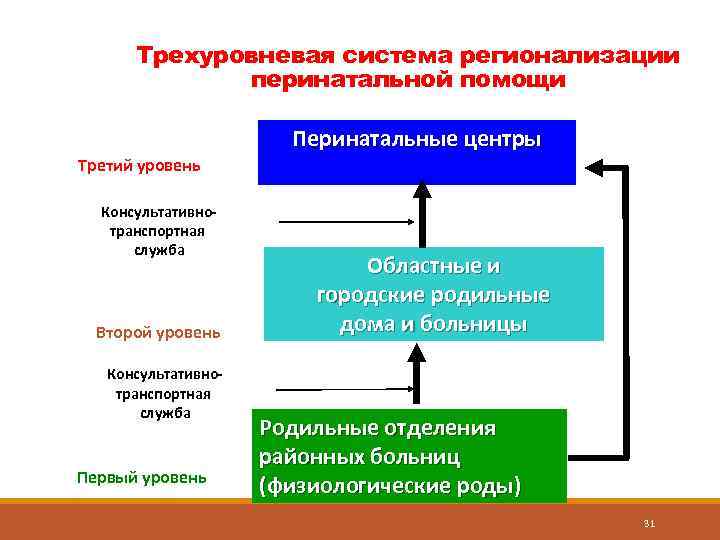 Трехуровневая система регионализации перинатальной помощи

Перинатальные центры

Третий уровень

Консультативно-транспортная служба

Областные и городские родильные дома и больницы

Второй уровень

Консультативно-транспортная служба

Родильные отделения районных больниц (физиологические роды)

Первый уровень

31